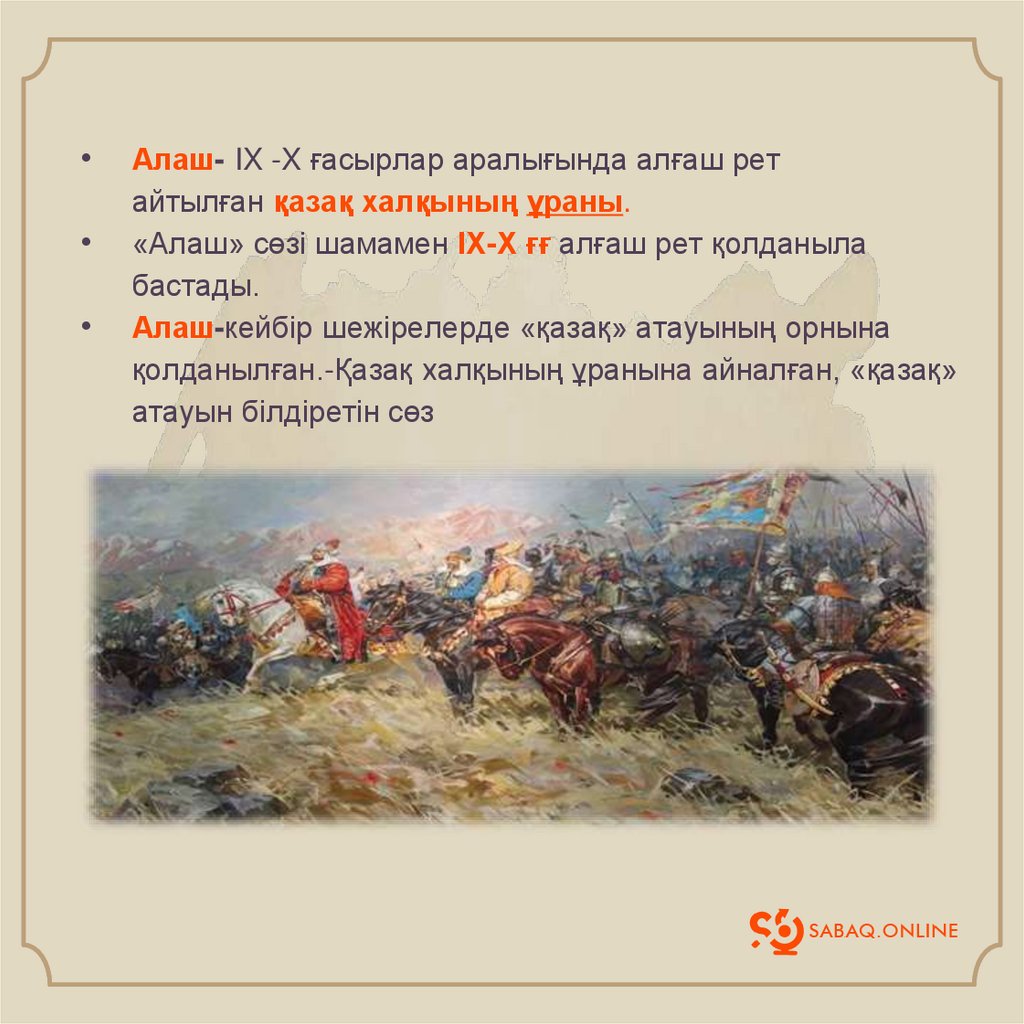 • Алаш- IX -X ғасырлар аралығында алғаш рет айтылған қазақ халқының ұраны.
• «Алаш» сөзі шамамен IX-X ғғ алғаш рет қолданыла бастады.
• Алаш-кейбір шежірелерде «қазақ» атауының орнына қолданылған.-Қазақ халқының ұранына айналған, «қазақ» атауын білдіретін сөз

SABAQ.ONLINE